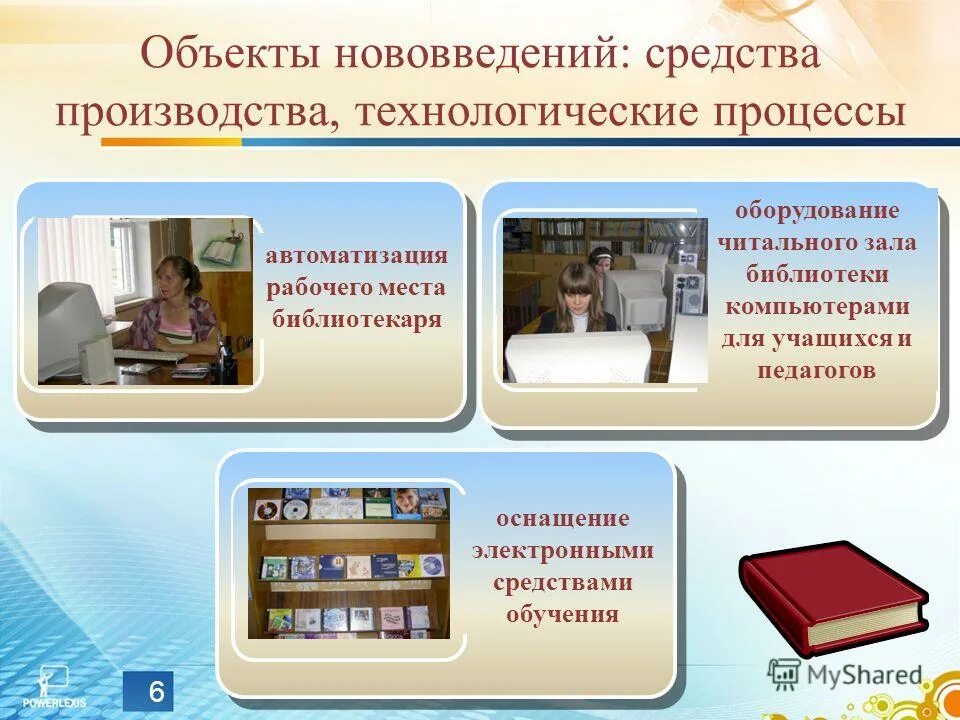 Объекты нововведений: средства производства, технологические процессы

автоматизация рабочего места библиотекаря

оборудование читального зала библиотеки компьютерами для учащихся и педагогов

оснащение электронными средствами обучения

POWERLEXIS

6

MyShared